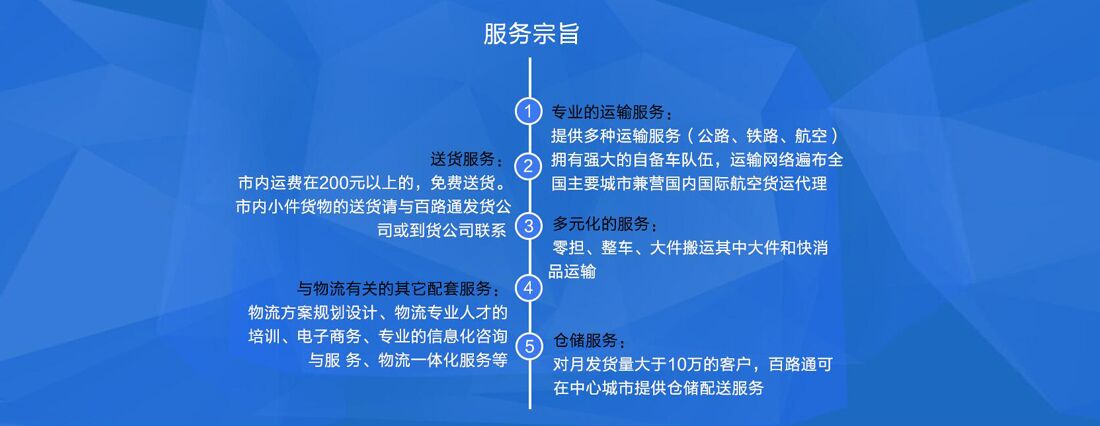 服务宗旨

1 专业的运输服务：
提供多种运输服务（公路、铁路、航空）
拥有强大的自备车队伍，运输网络遍布全国主要城市兼营国内国际航空货运代理

2 送货服务：
市内运费在200元以上的，免费送货。
市内小件货物的送货请与百路通发货公司或到货公司联系

3 多元化的服务：
零担、整车、大件搬运其中大件和快消品运输

4 与物流有关的其它配套服务：
物流方案规划设计、物流专业人才的培训、电子商务、专业的信息化咨询与服 务、物流一体化服务等

5 仓储服务：
对月发货量大于10万的客户，百路通可在中心城市提供仓储配送服务